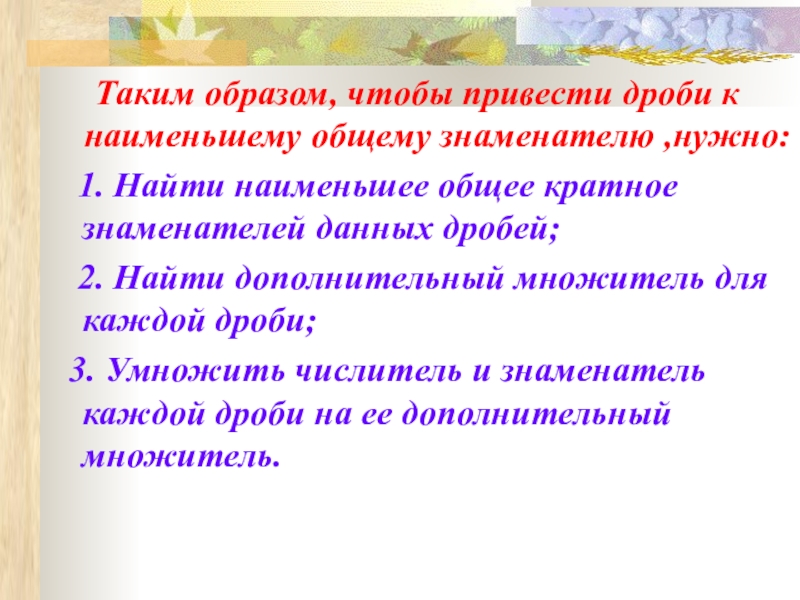 Таким образом, чтобы привести дроби к наименьшему общему знаменателю ,нужно:

1. Найти наименьшее общее кратное знаменателей данных дробей;

2. Найти дополнительный множитель для каждой дроби;

3. Умножить числитель и знаменатель каждой дроби на ее дополнительный множитель.